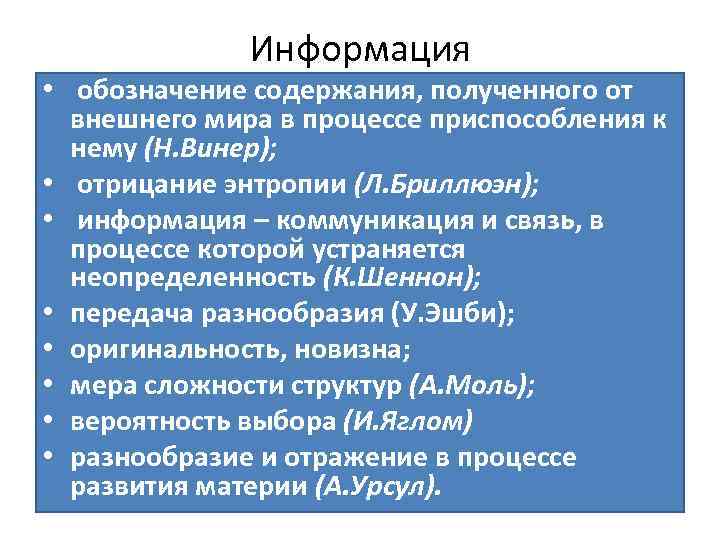 Информация

• обозначение содержания, полученного от внешнего мира в процессе приспособления к нему (Н.Винер);
• отрицание энтропии (Л.Бриллюэн);
• информация – коммуникация и связь, в процессе которой устраняется неопределенность (К.Шеннон);
• передача разнообразия (У.Эшби);
• оригинальность, новизна;
• мера сложности структур (А.Моль);
• вероятность выбора (И.Яглом)
• разнообразие и отражение в процессе развития материи (А.Урсул).